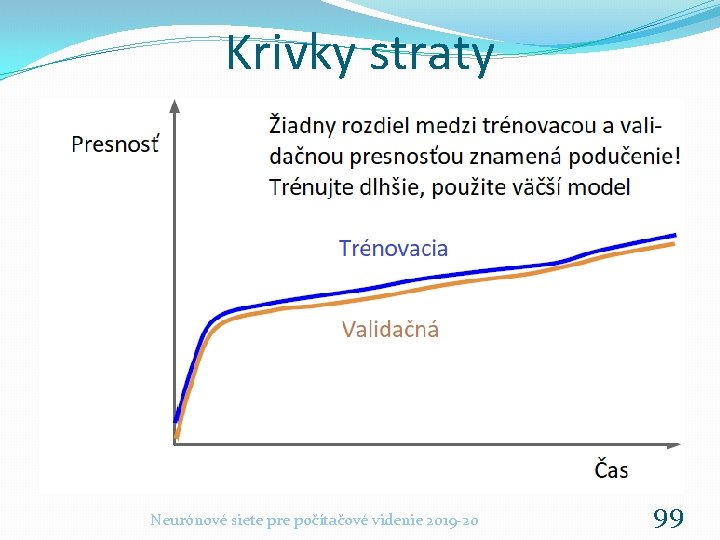 Krivky straty

Presnosť

Žiadny rozdiel medzi trénovacou a validačnou presnosťou znamená podučenie! Trénujte dlhšie, použite väčší model

Trénovacia

Validačná

Čas

Neurónové siete pre počítačové videnie 2019-20

99